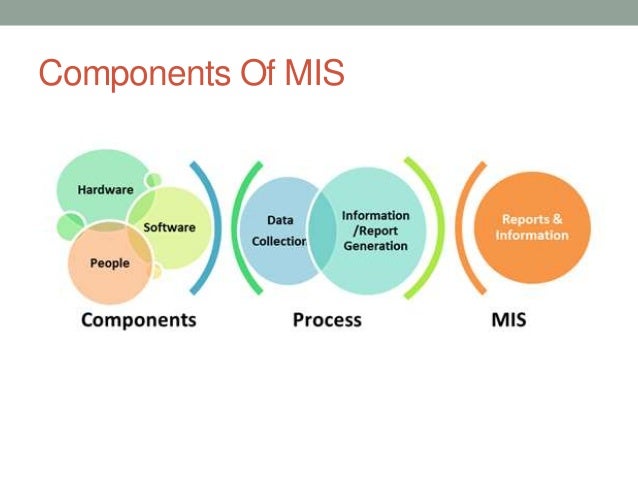 Components Of MIS

Hardware

Software

People

Components

Data Collection

Information /Report Generation

Process

Reports & Information

MIS